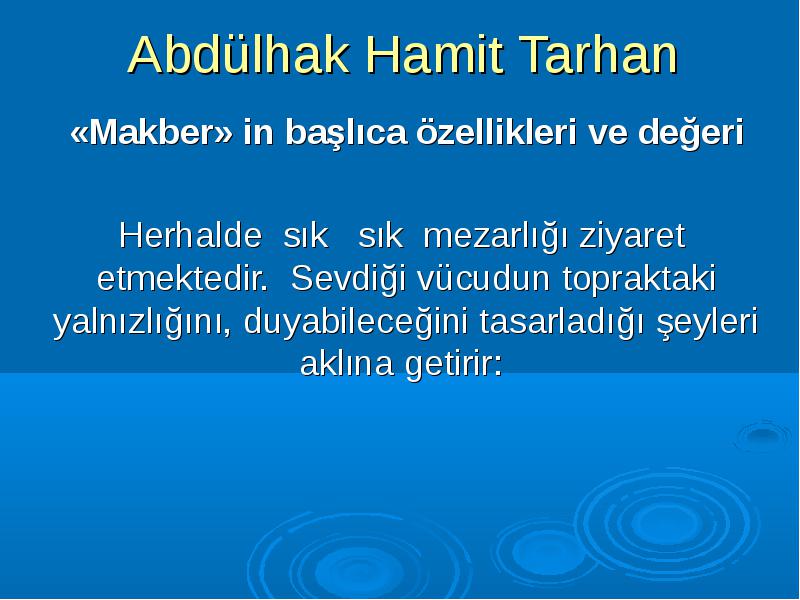 Abdülhak Hamit Tarhan

«Makber» in başlıca özellikleri ve değeri

Herhalde sık sık mezarlığı ziyaret etmektedir. Sevdiği vücudun topraktaki yalnızlığını, duyabileceğini tasarladığı şeyleri aklına getirir: